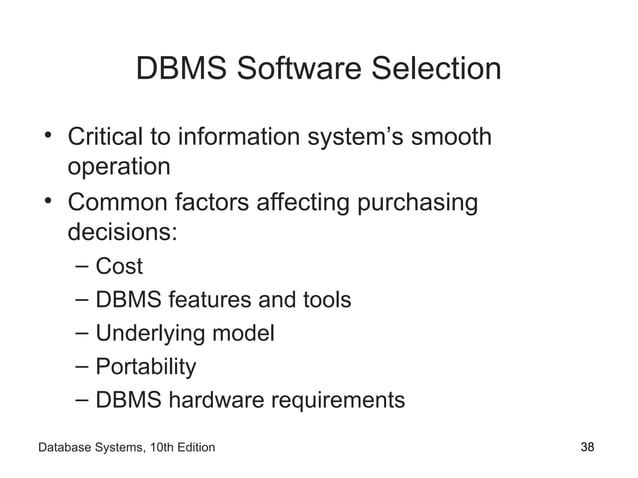 DBMS Software Selection

• Critical to information system's smooth operation
• Common factors affecting purchasing decisions:
– Cost
– DBMS features and tools
– Underlying model
– Portability
– DBMS hardware requirements

Database Systems, 10th Edition

38